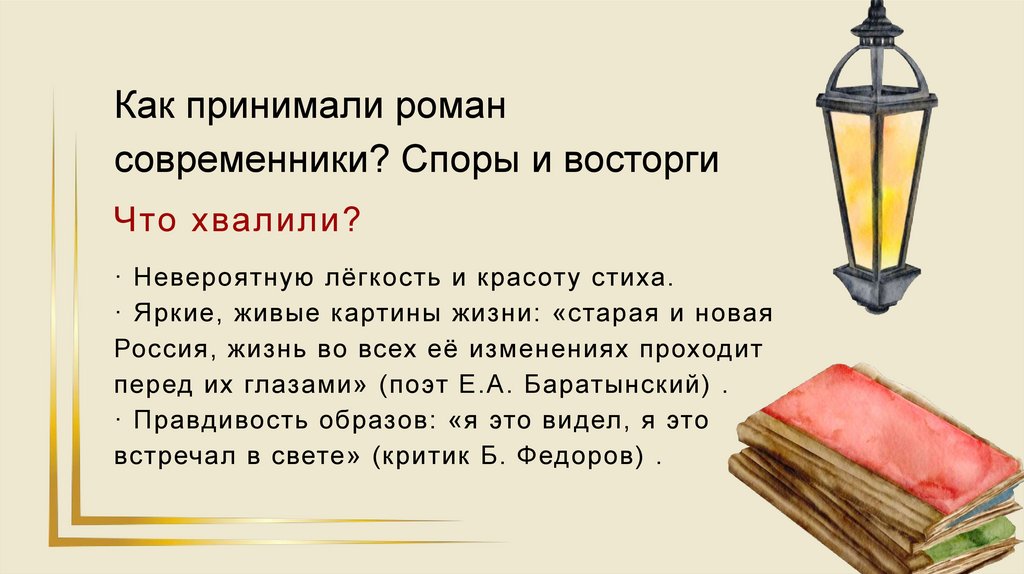 Как принимали роман современники? Споры и восторги

Что хвалили?

· Невероятную лёгкость и красоту стиха.
· Яркие, живые картины жизни: «старая и новая Россия, жизнь во всех её изменениях проходит перед их глазами» (поэт Е.А. Баратынский) .
· Правдивость образов: «я это видел, я это встречал в свете» (критик Б. Федоров) .